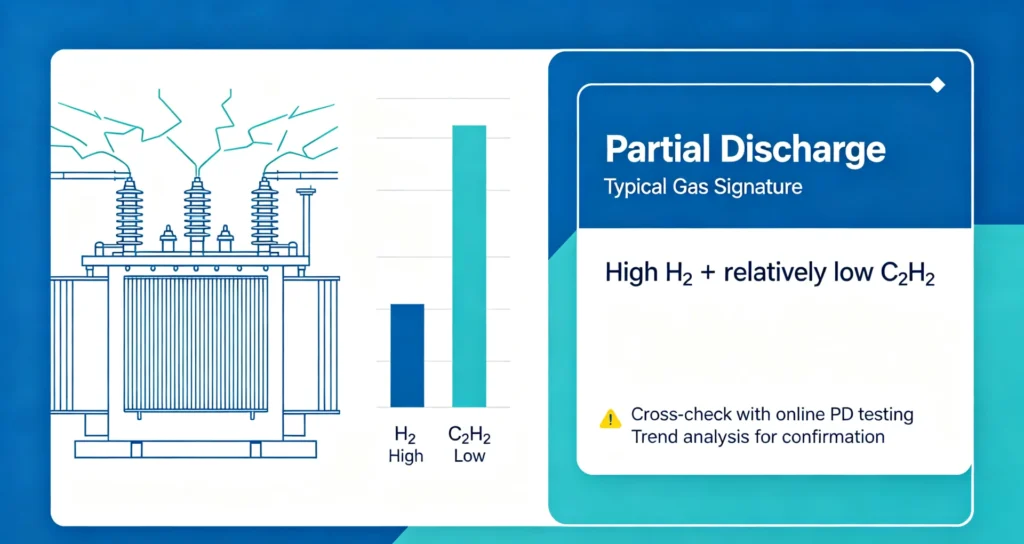 $H_2$
High

$C_2H_2$
Low

Partial Discharge

Typical Gas Signature

High $H_2$ + relatively low $C_2H_2$

Cross-check with online PD testing
Trend analysis for confirmation